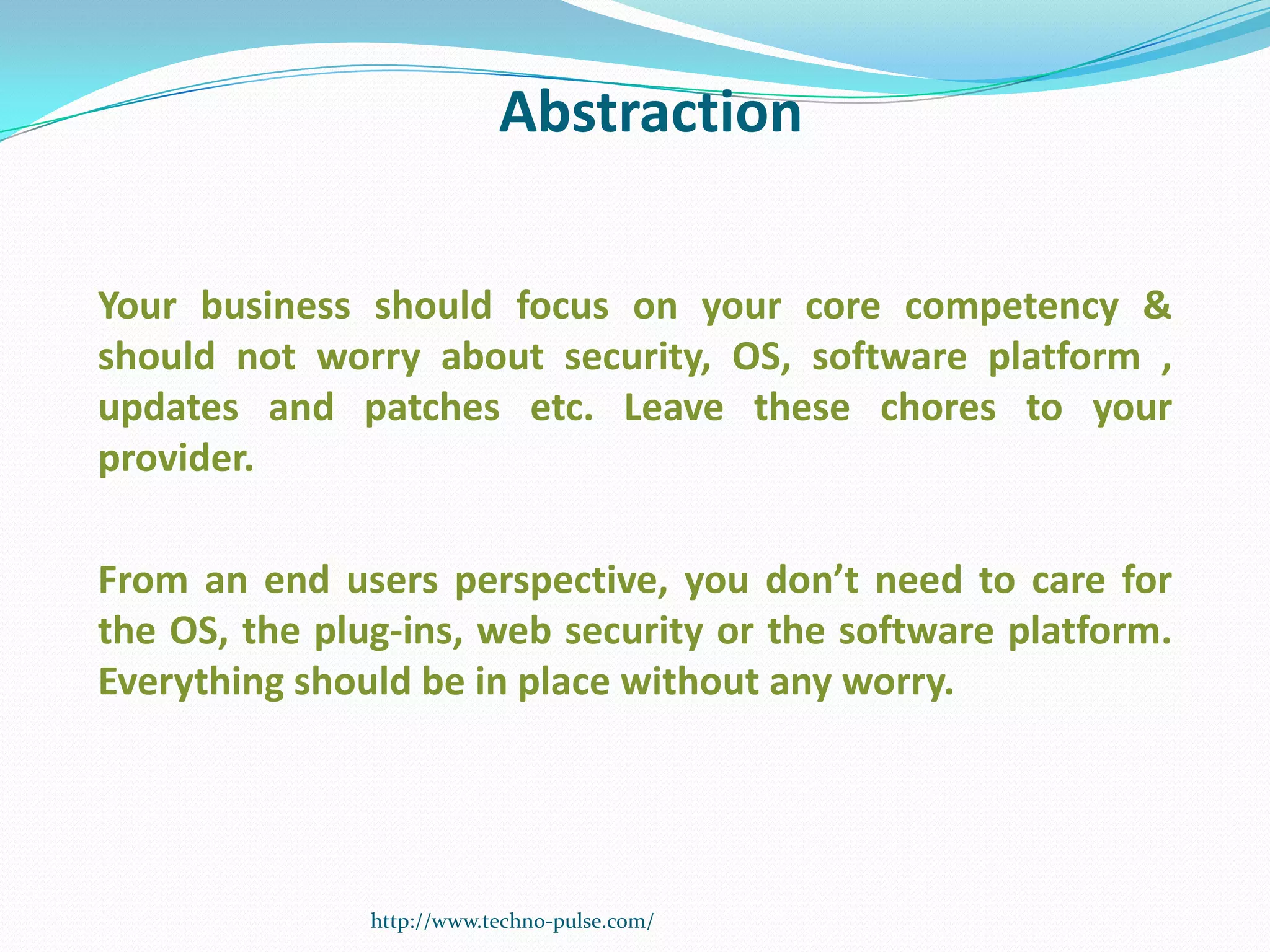 Abstraction

Your business should focus on your core competency & should not worry about security, OS, software platform , updates and patches etc. Leave these chores to your provider.

From an end users perspective, you don’t need to care for the OS, the plug-ins, web security or the software platform. Everything should be in place without any worry.

http://www.techno-pulse.com/